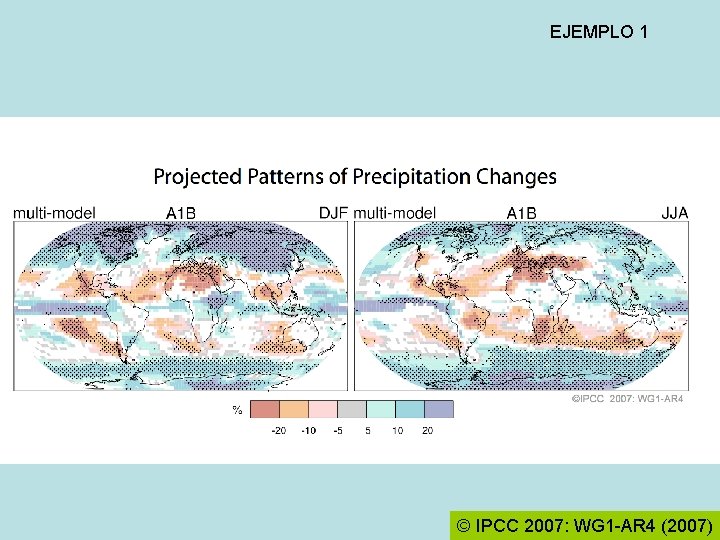 EJEMPLO 1

Projected Patterns of Precipitation Changes

multi-model A1B DJF

multi-model A1B JJA

©IPCC 2007: WG1-AR4

%

-20 -10 -5 5 10 20

© IPCC 2007: WG1-AR4 (2007)